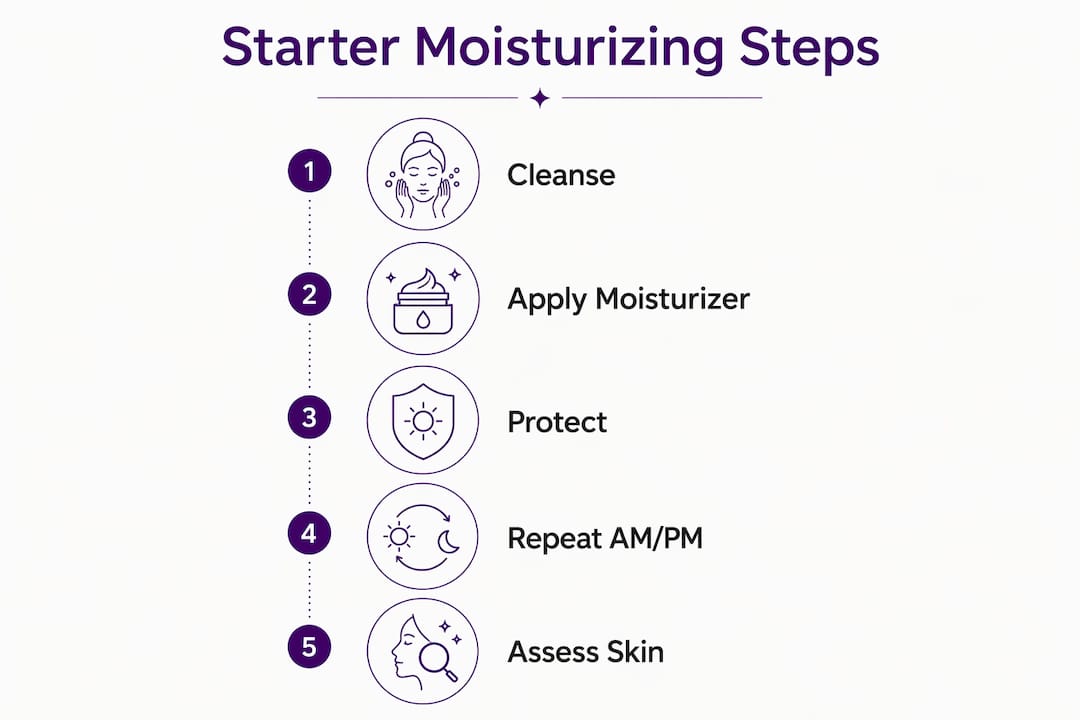 Starter Moisturizing Steps

1 Cleanse

2 Apply Moisturizer

3 Protect

4 Repeat AM/PM

5 Assess Skin